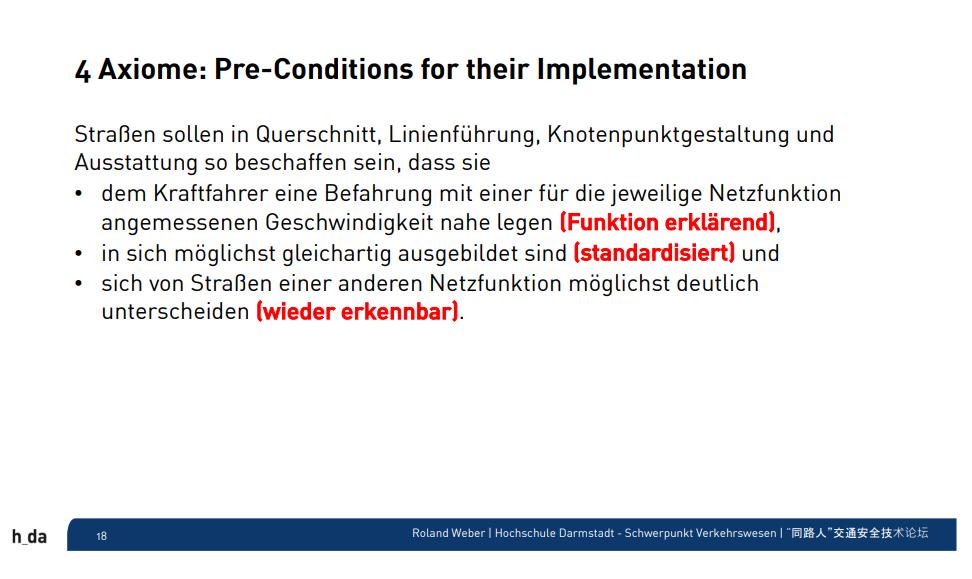 4 Axiome: Pre-Conditions for their Implementation

Straßen sollen in Querschnitt, Linienführung, Knotenpunktgestaltung und Ausstattung so beschaffen sein, dass sie

• dem Kraftfahrer eine Befahrung mit einer für die jeweilige Netzfunktion angemessenen Geschwindigkeit nahe legen (Funktion erklärend),
• in sich möglichst gleichartig ausgebildet sind (standardisiert) und
• sich von Straßen einer anderen Netzfunktion möglichst deutlich unterscheiden (wieder erkennbar).

h_da

18

Roland Weber | Hochschule Darmstadt - Schwerpunkt Verkehrswesen | "同路人"交通安全技术论坛